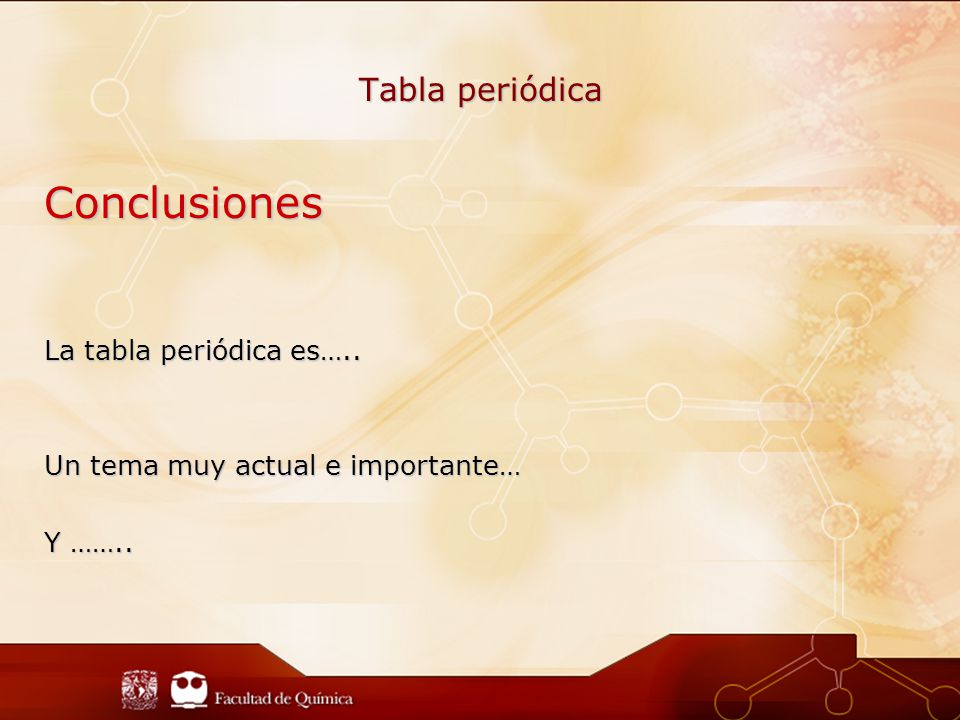 Tabla periódica

Conclusiones

La tabla periódica es…..

Un tema muy actual e importante…

Y ……..

Facultad de Química